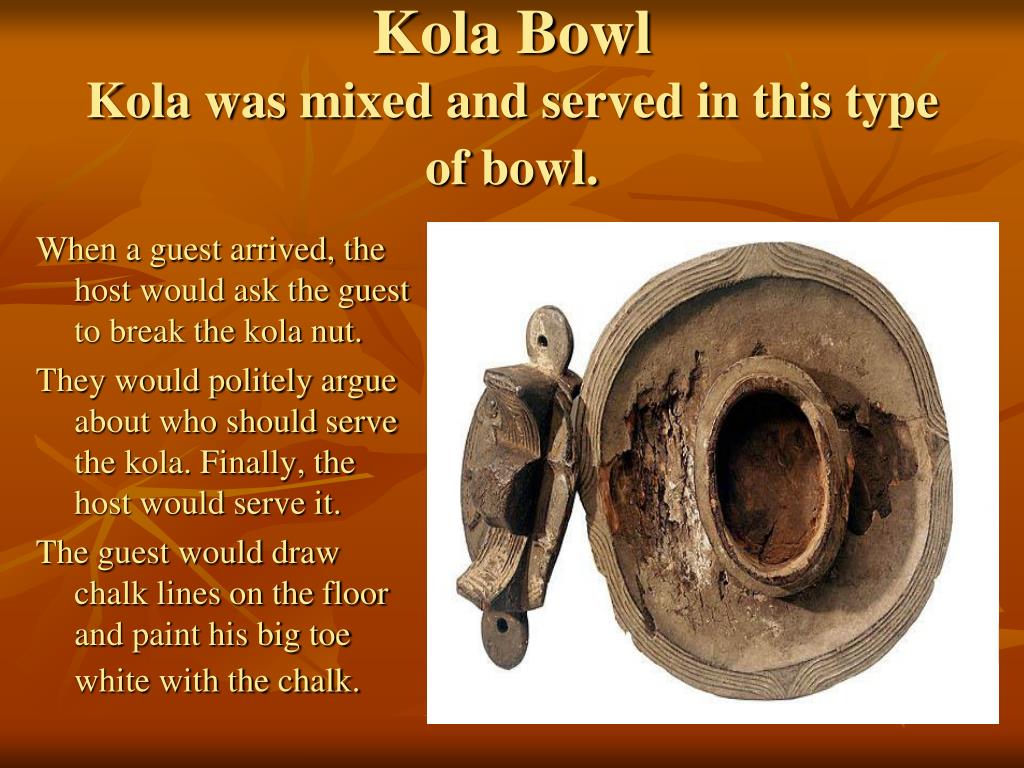 Kola Bowl
Kola was mixed and served in this type of bowl.

When a guest arrived, the host would ask the guest to break the kola nut.

They would politely argue about who should serve the kola. Finally, the host would serve it.

The guest would draw chalk lines on the floor and paint his big toe white with the chalk.